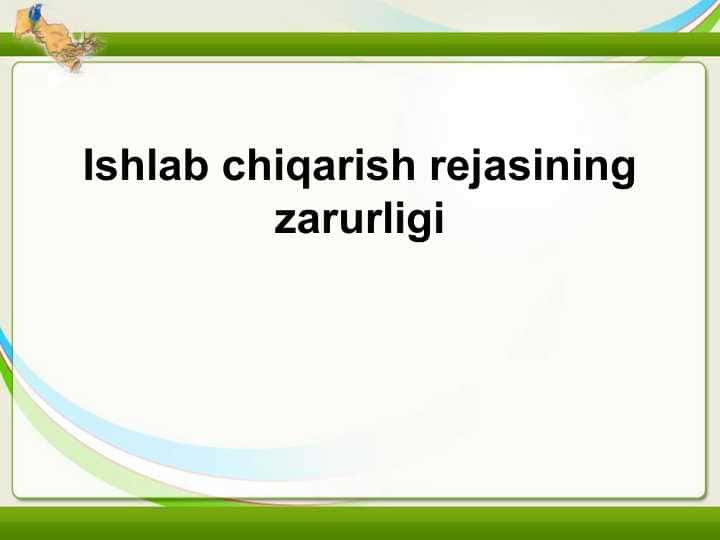 Ishlab chiqarish rejasining zarurligi